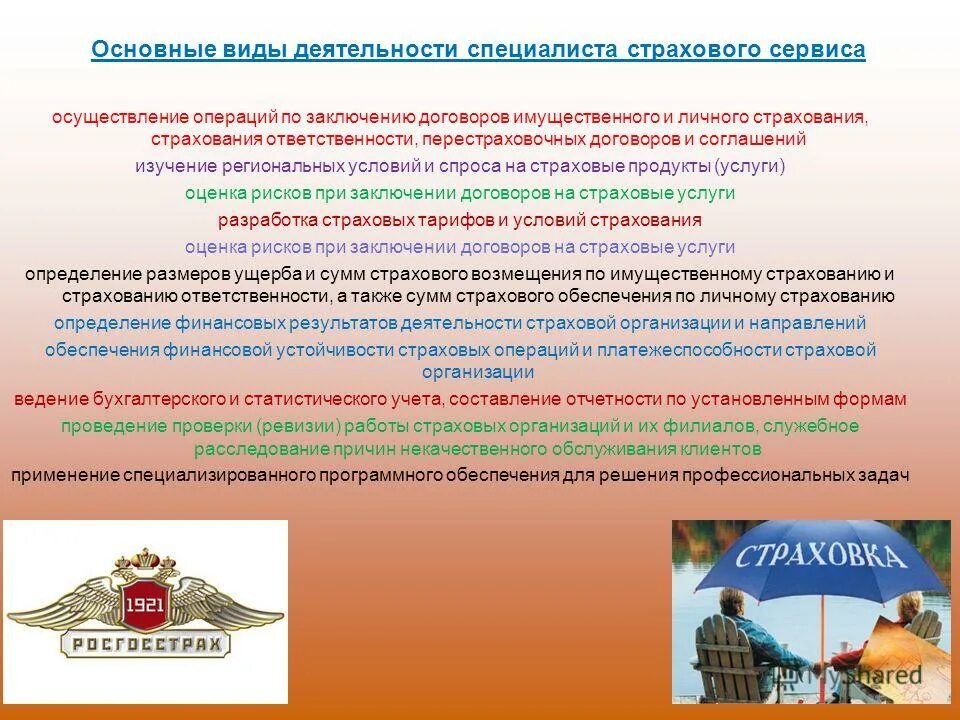 Основные виды деятельности специалиста страхового сервиса

осуществление операций по заключению договоров имущественного и личного страхования, страхования ответственности, перестраховочных договоров и соглашений

изучение региональных условий и спроса на страховые продукты (услуги)

оценка рисков при заключении договоров на страховые услуги

разработка страховых тарифов и условий страхования

оценка рисков при заключении договоров на страховые услуги

определение размеров ущерба и сумм страхового возмещения по имущественному страхованию и страхованию ответственности, а также сумм страхового обеспечения по личному страхованию

определение финансовых результатов деятельности страховой организации и направлений обеспечения финансовой устойчивости страховых операций и платежеспособности страховой организации

ведение бухгалтерского и статистического учета, составление отчетности по установленным формам

проведение проверки (ревизии) работы страховых организаций и их филиалов, служебное расследование причин некачественного обслуживания клиентов

применение специализированного программного обеспечения для решения профессиональных задач

1921

РОСГОССТРАХ

СТРАХОВКА

MyShared